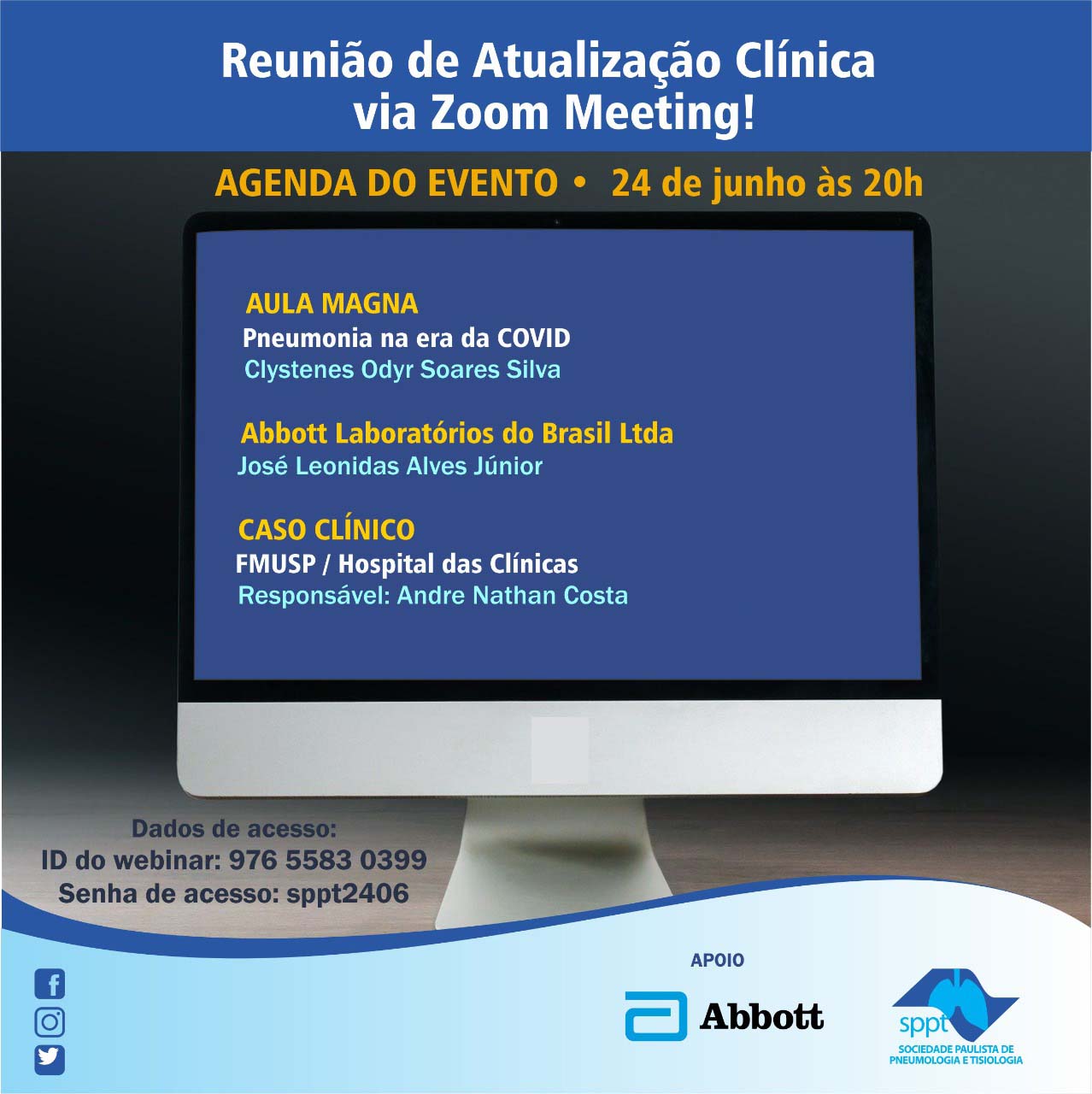 Reunião de Atualização Clínica via Zoom Meeting!

AGENDA DO EVENTO • 24 de junho às 20h

AULA MAGNA
Pneumonia na era da COVID
Clystenes Odyr Soares Silva

Abbott Laboratórios do Brasil Ltda
José Leonidas Alves Júnior

CASO CLÍNICO
FMUSP / Hospital das Clínicas
Responsável: Andre Nathan Costa

Dados de acesso:
ID do webinar: 976 5583 0399
Senha de acesso: sppt2406

APOIO

Abbott

sppt
SOCIEDADE PAULISTA DE PNEUMOLOGIA E TISIOLOGIA